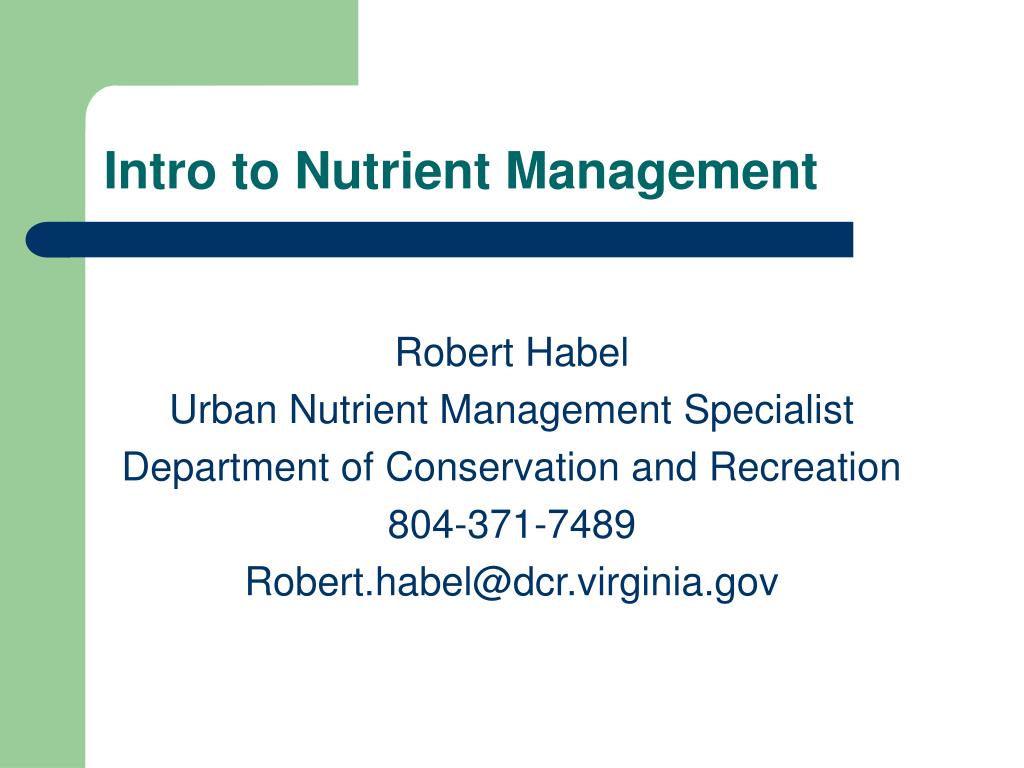 Intro to Nutrient Management

Robert Habel
Urban Nutrient Management Specialist
Department of Conservation and Recreation
804-371-7489
Robert.habel@dcr.virginia.gov